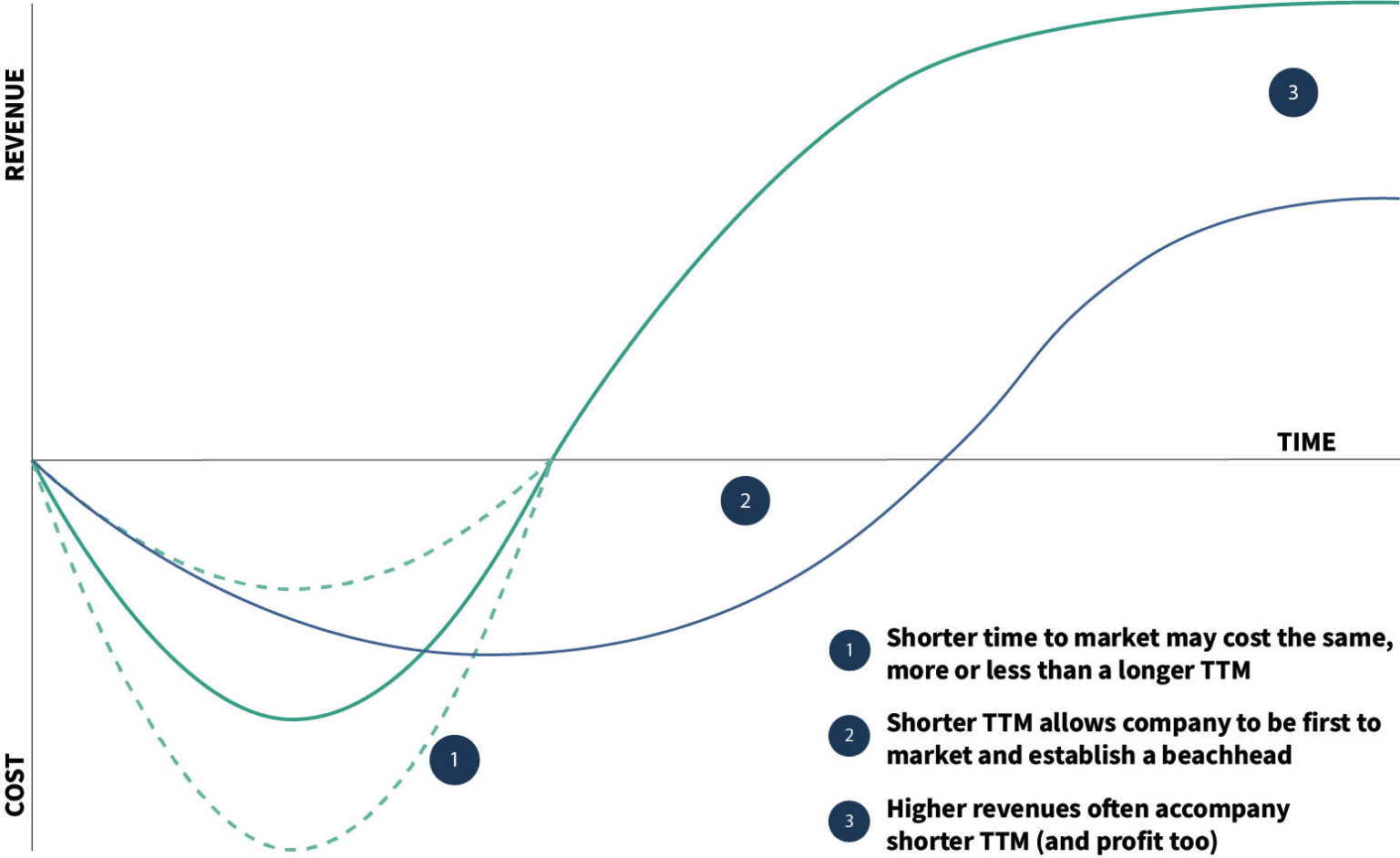 REVENUE

3

TIME

2

COST

1

1 Shorter time to market may cost the same, more or less than a longer TTM

2 Shorter TTM allows company to be first to market and establish a beachhead

3 Higher revenues often accompany shorter TTM (and profit too)